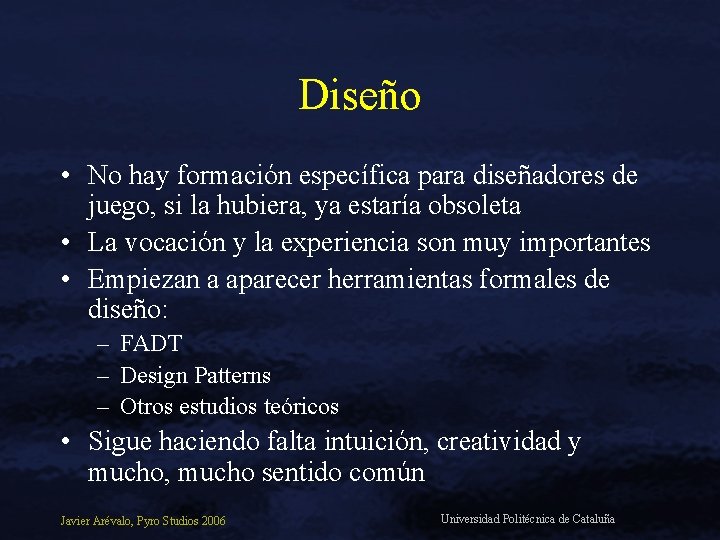 Diseño

• No hay formación específica para diseñadores de juego, si la hubiera, ya estaría obsoleta
• La vocación y la experiencia son muy importantes
• Empiezan a aparecer herramientas formales de diseño:
– FADT
– Design Patterns
– Otros estudios teóricos
• Sigue haciendo falta intuición, creatividad y mucho, mucho sentido común

Javier Arévalo, Pyro Studios 2006

Universidad Politécnica de Cataluña